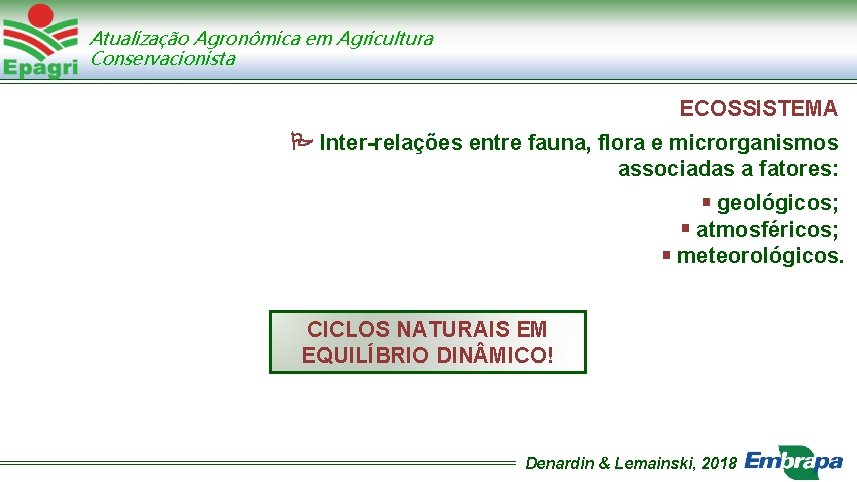 Epagri
Atualização Agronômica em Agricultura Conservacionista

ECOSSISTEMA

Inter-relações entre fauna, flora e microrganismos associadas a fatores:

▪ geológicos;
▪ atmosféricos;
▪ meteorológicos.

CICLOS NATURAIS EM EQUILÍBRIO DINÂMICO!

Denardin & Lemainski, 2018
Embrapa